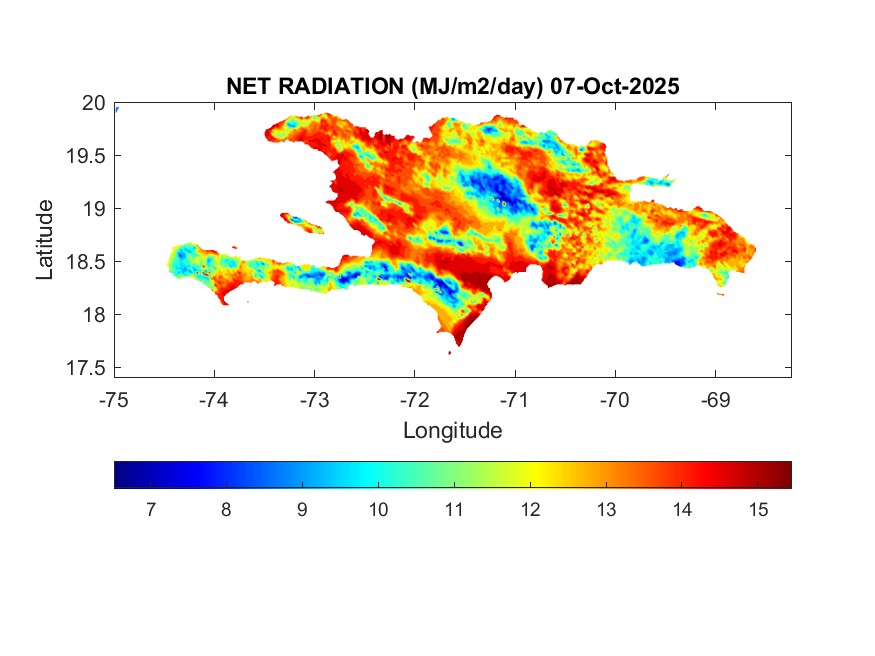 NET RADIATION (MJ/m2/day) 07-Oct-2025

Latitude

20
19.5
19
18.5
18
17.5

-75 -74 -73 -72 -71 -70 -69

Longitude

7 8 9 10 11 12 13 14 15